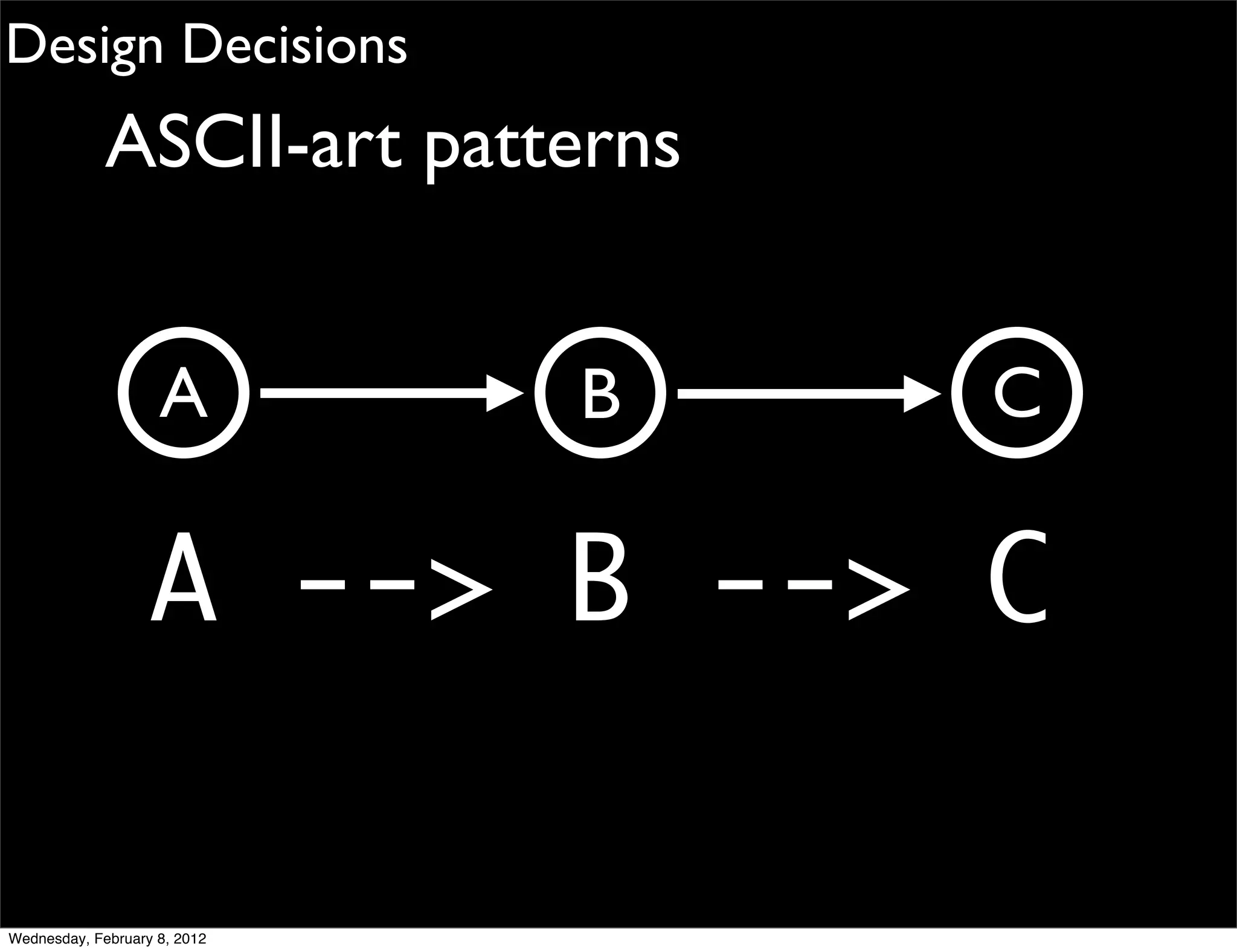 Design Decisions

ASCII-art patterns

A B C

A --> B --> C

Wednesday, February 8, 2012